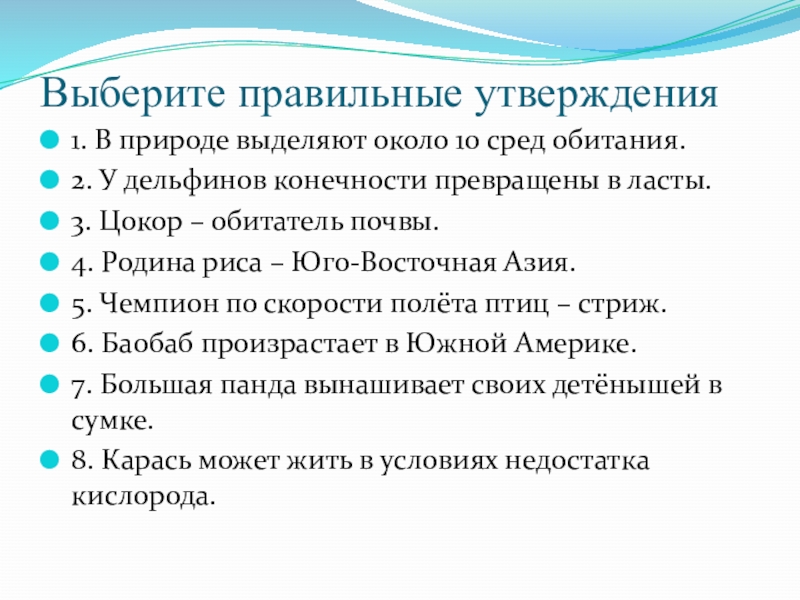 Выберите правильные утверждения

1. В природе выделяют около 10 сред обитания.

2. У дельфинов конечности превращены в ласты.

3. Цокор – обитатель почвы.

4. Родина риса – Юго-Восточная Азия.

5. Чемпион по скорости полёта птиц – стриж.

6. Баобаб произрастает в Южной Америке.

7. Большая панда вынашивает своих детёнышей в сумке.

8. Карась может жить в условиях недостатка кислорода.